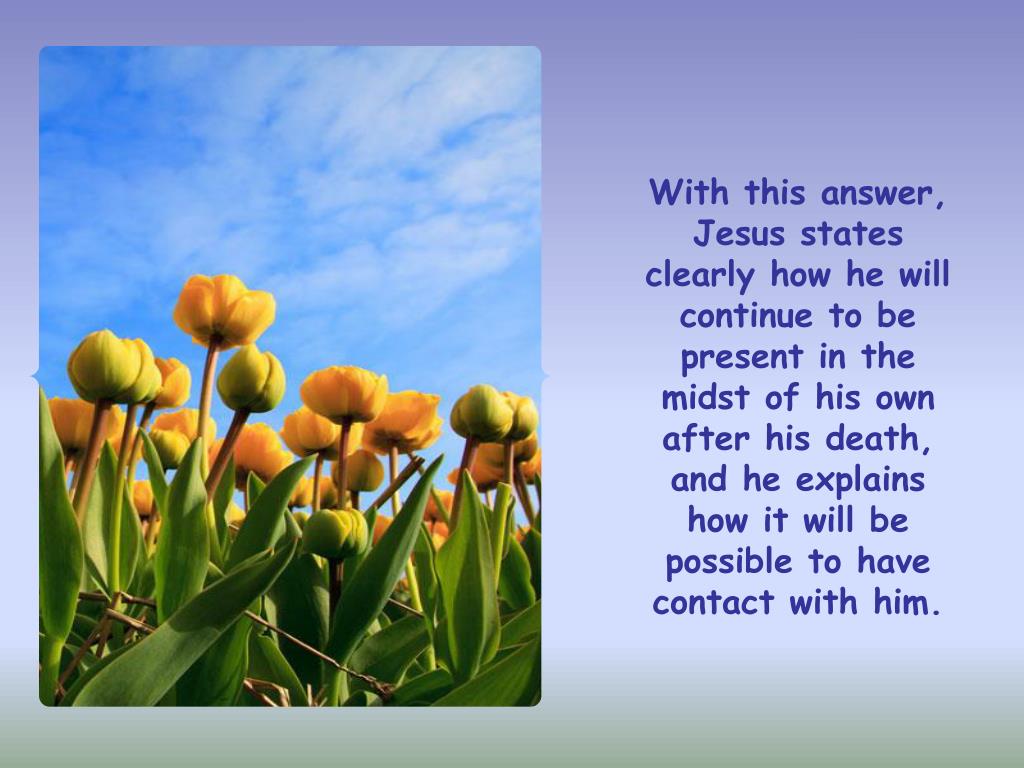 With this answer, Jesus states clearly how he will continue to be present in the midst of his own after his death, and he explains how it will be possible to have contact with him.